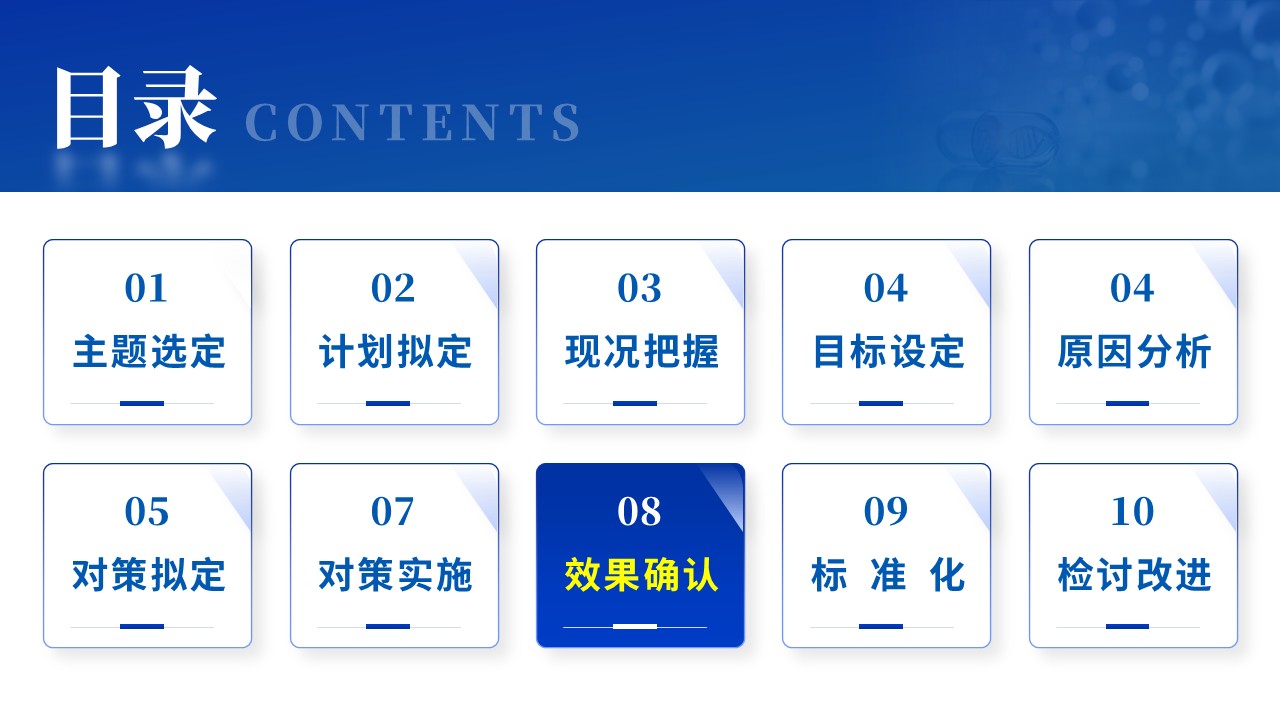 目录 CONTENTS

01
主题选定

02
计划拟定

03
现况把握

04
目标设定

04
原因分析

05
对策拟定

07
对策实施

08
效果确认

09
标 准 化

10
检讨改进